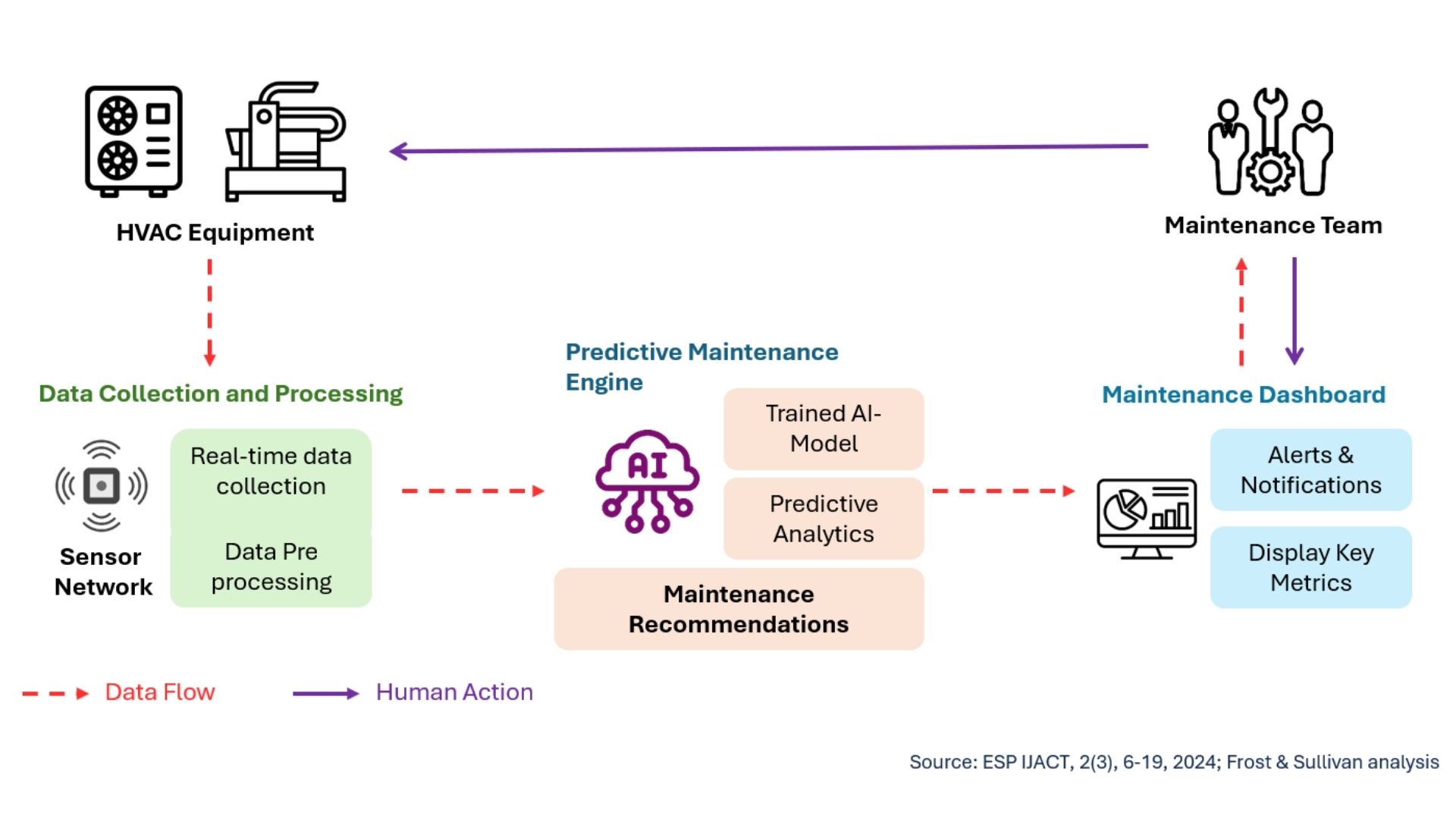 HVAC Equipment

Maintenance Team

Data Collection and Processing

Sensor Network

Real-time data collection

Data Pre processing

Predictive Maintenance Engine

AI

Trained AI-Model

Predictive Analytics

Maintenance Recommendations

Maintenance Dashboard

Alerts & Notifications

Display Key Metrics

Data Flow

Human Action

Source: ESP IJACT, 2(3), 6-19, 2024; Frost & Sullivan analysis